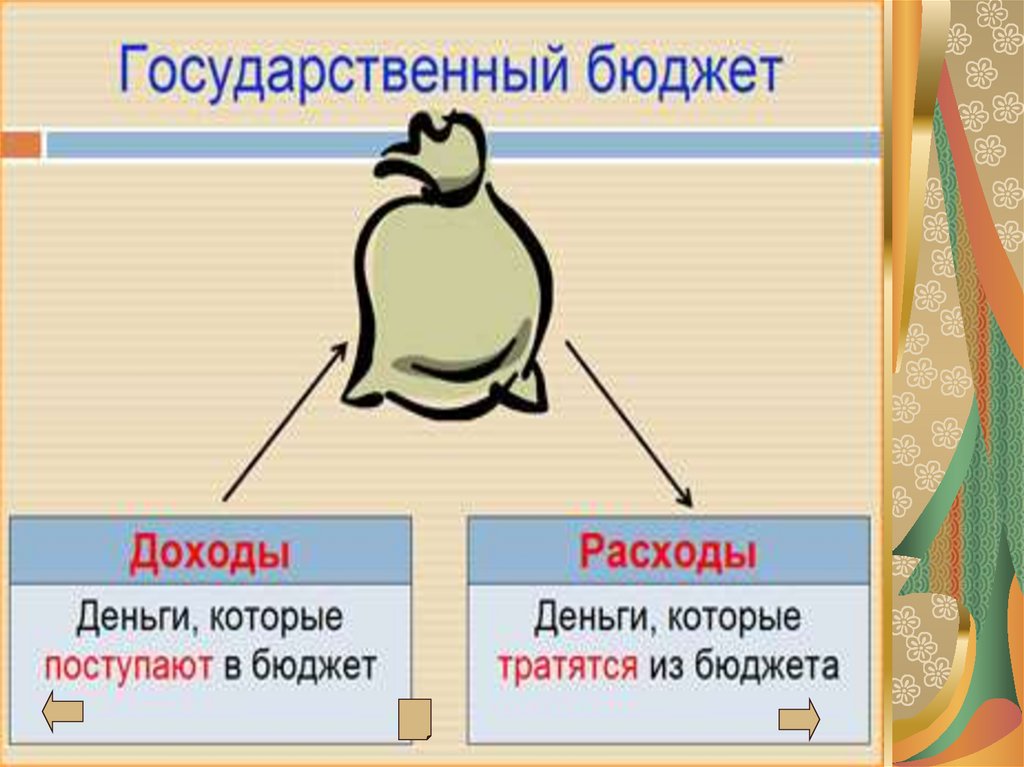 Государственный бюджет

Доходы

Деньги, которые поступают в бюджет

Расходы

Деньги, которые тратятся из бюджета